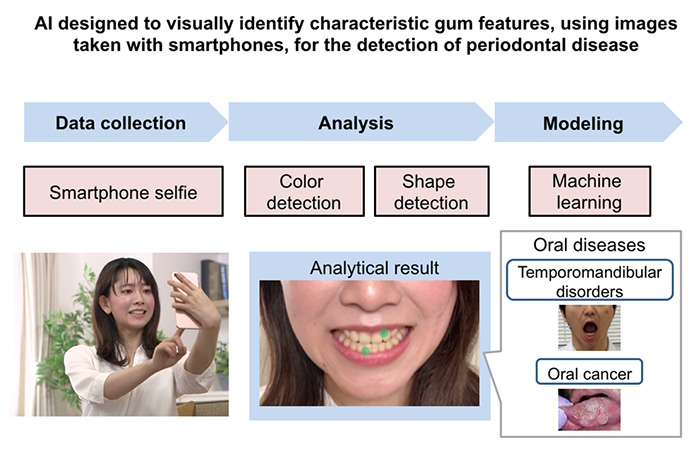 AI designed to visually identify characteristic gum features, using images taken with smartphones, for the detection of periodontal disease

Data collection

Analysis

Modeling

Smartphone selfie

Color detection

Shape detection

Machine learning

Analytical result

Oral diseases

Temporomandibular disorders

Oral cancer